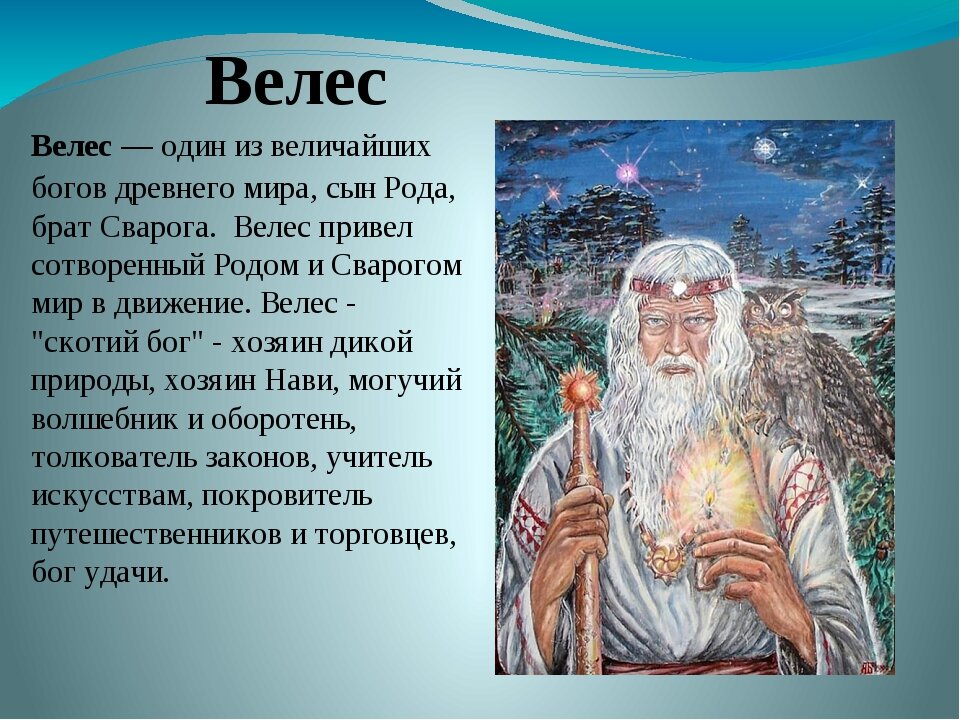 Велес

Велес — один из величайших богов древнего мира, сын Рода, брат Сварога. Велес привел сотворенный Родом и Сварогом мир в движение. Велес - "скотий бог" - хозяин дикой природы, хозяин Нави, могучий волшебник и оборотень, толкователь законов, учитель искусствам, покровитель путешественников и торговцев, бог удачи.